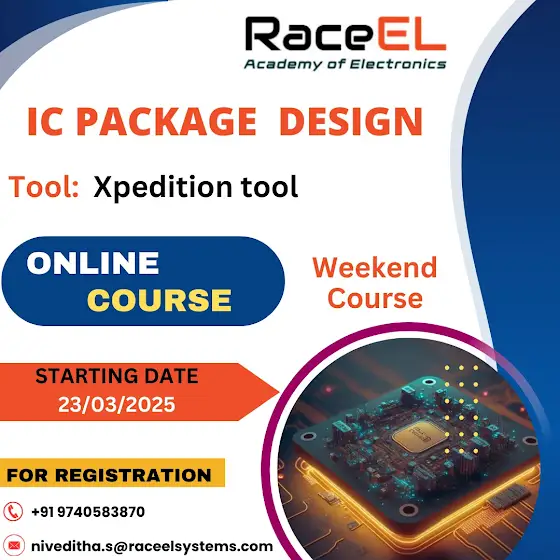 RaceEL
Academy of Electronics

IC PACKAGE DESIGN

Tool: Xpedition tool

ONLINE COURSE

Weekend Course

STARTING DATE
23/03/2025

FOR REGISTRATION

+91 9740583870

niveditha.s@raceelsystems.com